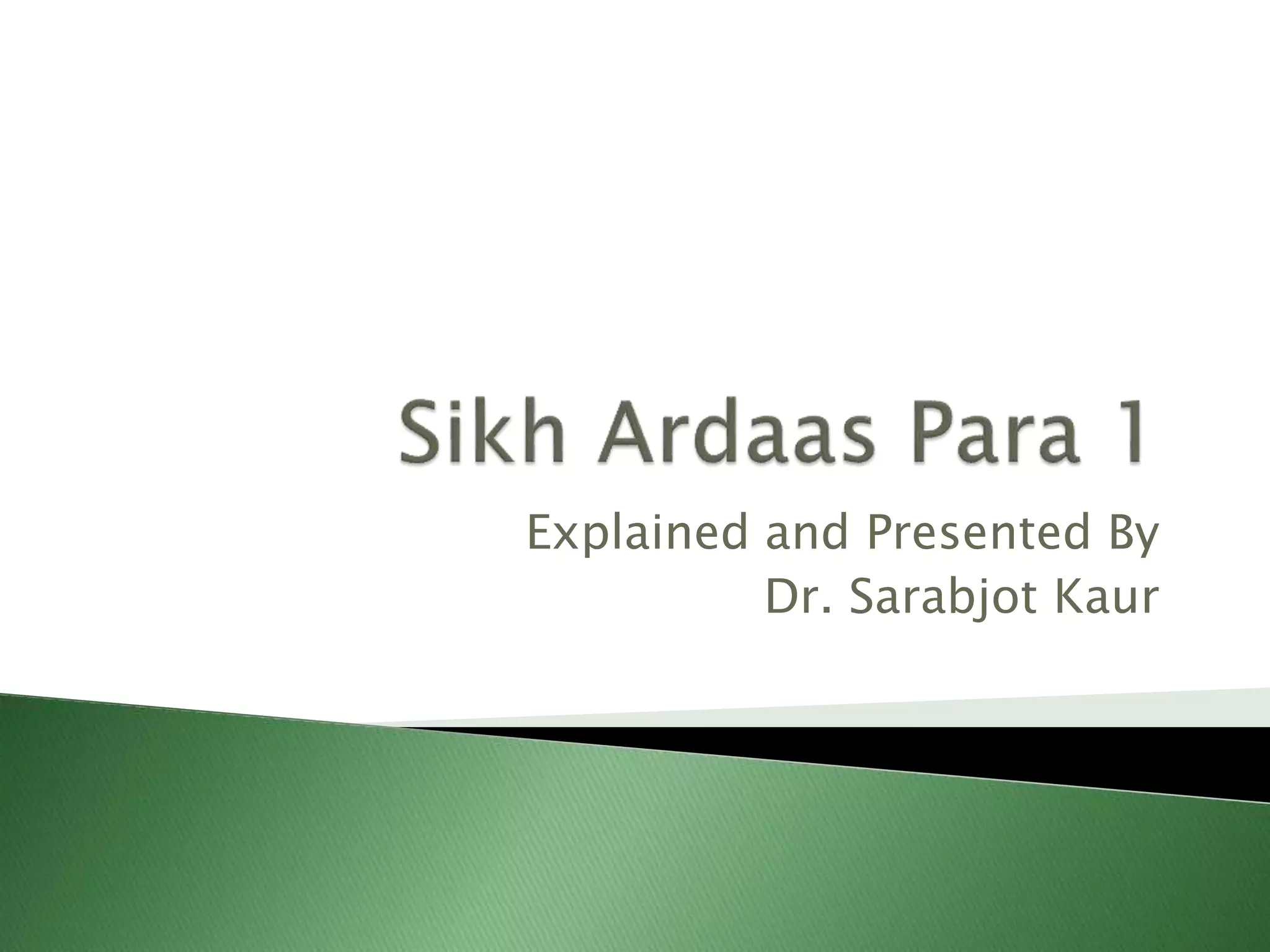 Sikh Ardaas Para 1

Explained and Presented By
Dr. Sarabjot Kaur